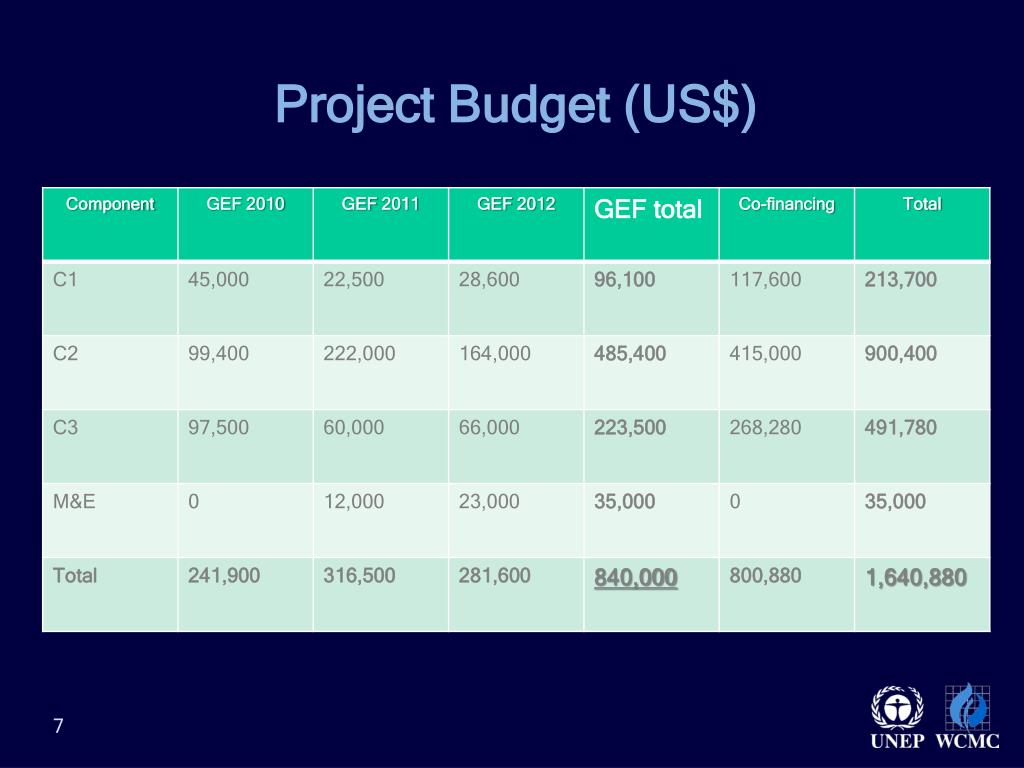 Project Budget (US$)

| Component | GEF 2010 | GEF 2011 | GEF 2012 | GEF total | Co-financing | Total |
|---|---|---|---|---|---|---|
| C1 | 45,000 | 22,500 | 28,600 | 96,100 | 117,600 | 213,700 |
| C2 | 99,400 | 222,000 | 164,000 | 485,400 | 415,000 | 900,400 |
| C3 | 97,500 | 60,000 | 66,000 | 223,500 | 268,280 | 491,780 |
| M&E | 0 | 12,000 | 23,000 | 35,000 | 0 | 35,000 |
| Total | 241,900 | 316,500 | 281,600 | 840,000 | 800,880 | 1,640,880 |

7

UNEP WCMC